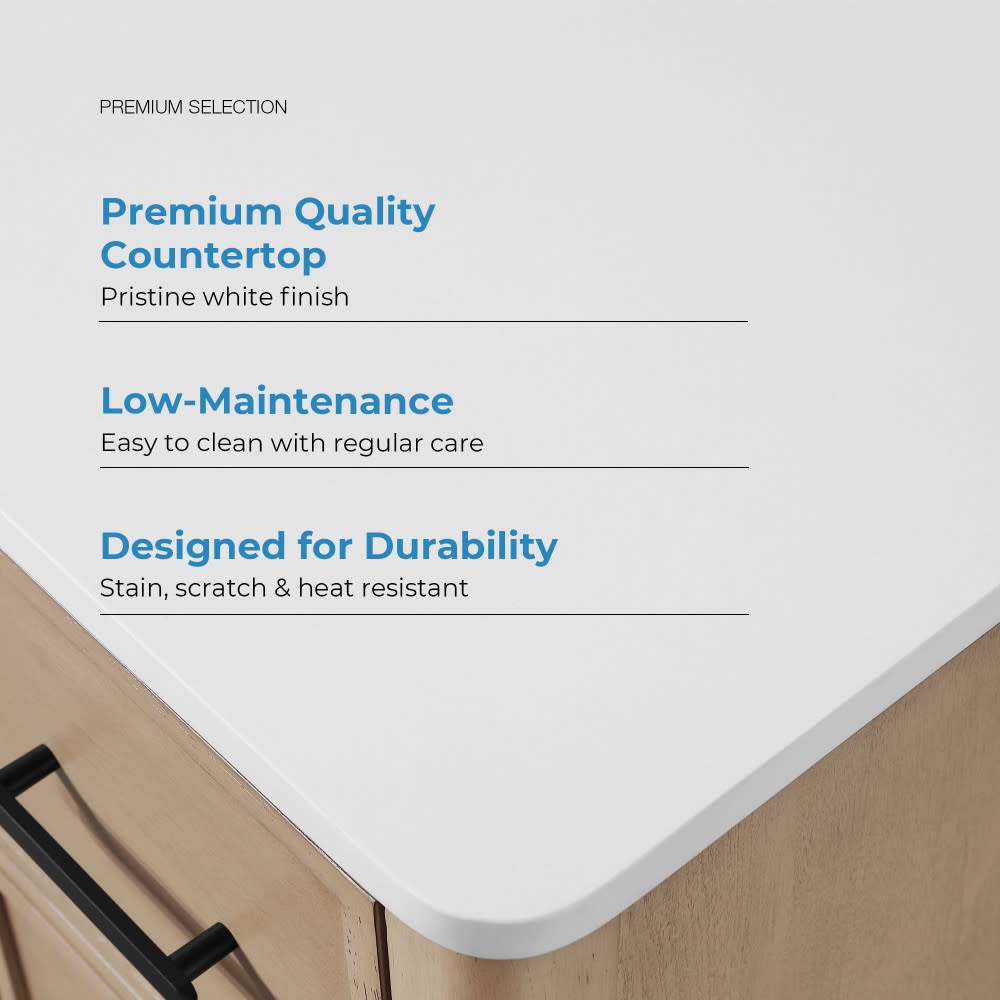 PREMIUM SELECTION

Premium Quality Countertop
Pristine white finish

Low-Maintenance
Easy to clean with regular care

Designed for Durability
Stain, scratch & heat resistant